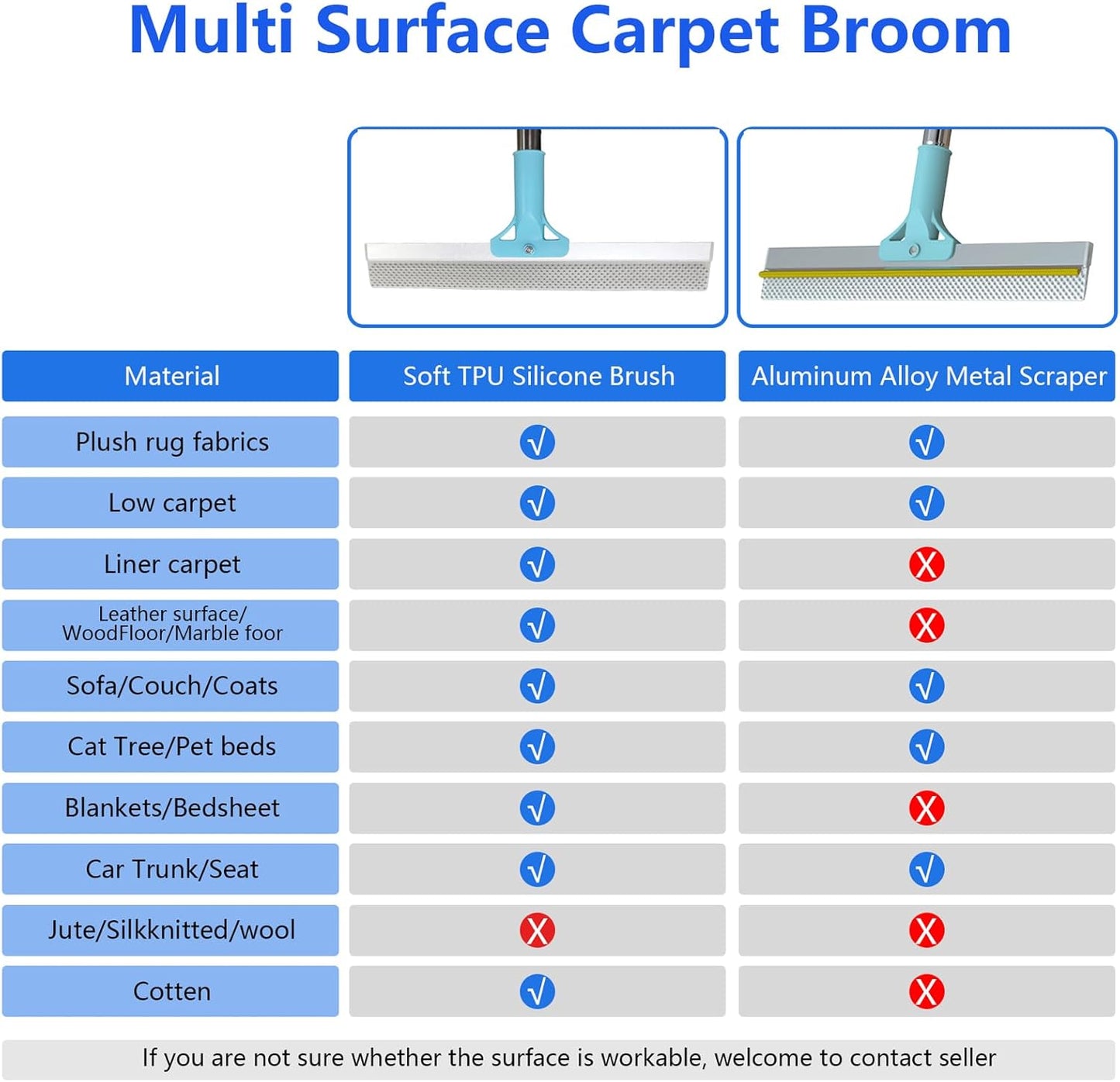 Multi Surface Carpet Broom

| Material | Soft TPU Silicone Brush | Aluminum Alloy Metal Scraper |
|---|---|---|
| Plush rug fabrics | √ | √ |
| Low carpet | √ | √ |
| Liner carpet | √ | X |
| Leather surface/ WoodFloor/Marble foor | √ | X |
| Sofa/Couch/Coats | √ | √ |
| Cat Tree/Pet beds | √ | √ |
| Blankets/Bedsheet | √ | X |
| Car Trunk/Seat | √ | √ |
| Jute/Silkknitted/wool | X | X |
| Cotten | √ | X |

If you are not sure whether the surface is workable, welcome to contact seller